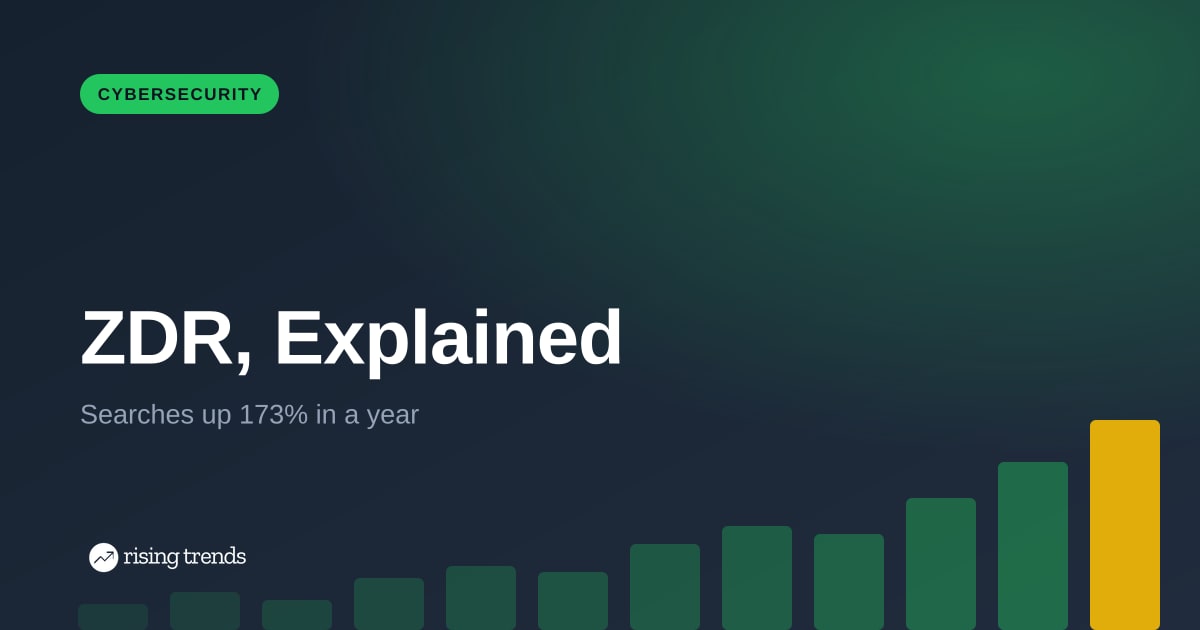 CYBERSECURITY

ZDR, Explained

Searches up 173% in a year

rising trends